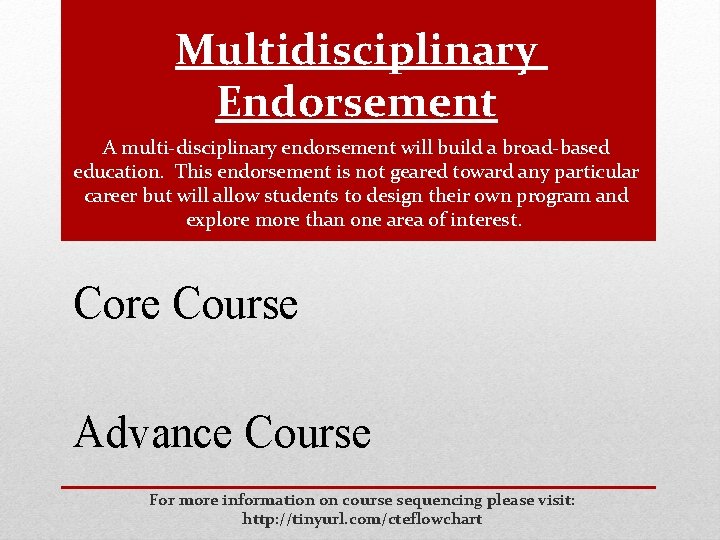 Multidisciplinary Endorsement

A multi-disciplinary endorsement will build a broad-based education. This endorsement is not geared toward any particular career but will allow students to design their own program and explore more than one area of interest.

Core Course

Advance Course

For more information on course sequencing please visit: http://tinyurl.com/cteflowchart